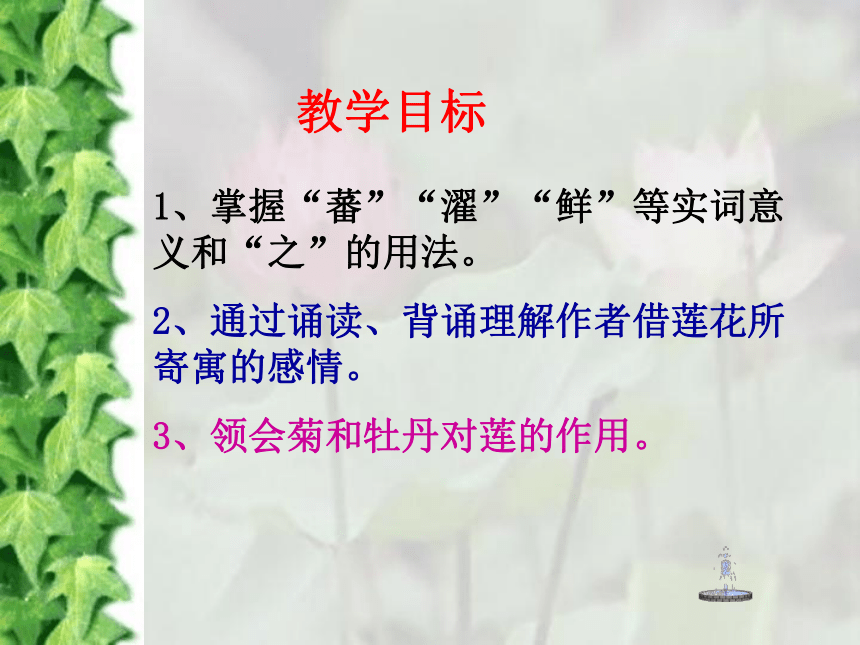 教学目标

1、掌握“蕃”“濯”“鲜”等实词意义和“之”的用法。

2、通过诵读、背诵理解作者借莲花所寄寓的感情。

3、领会菊和牡丹对莲的作用。